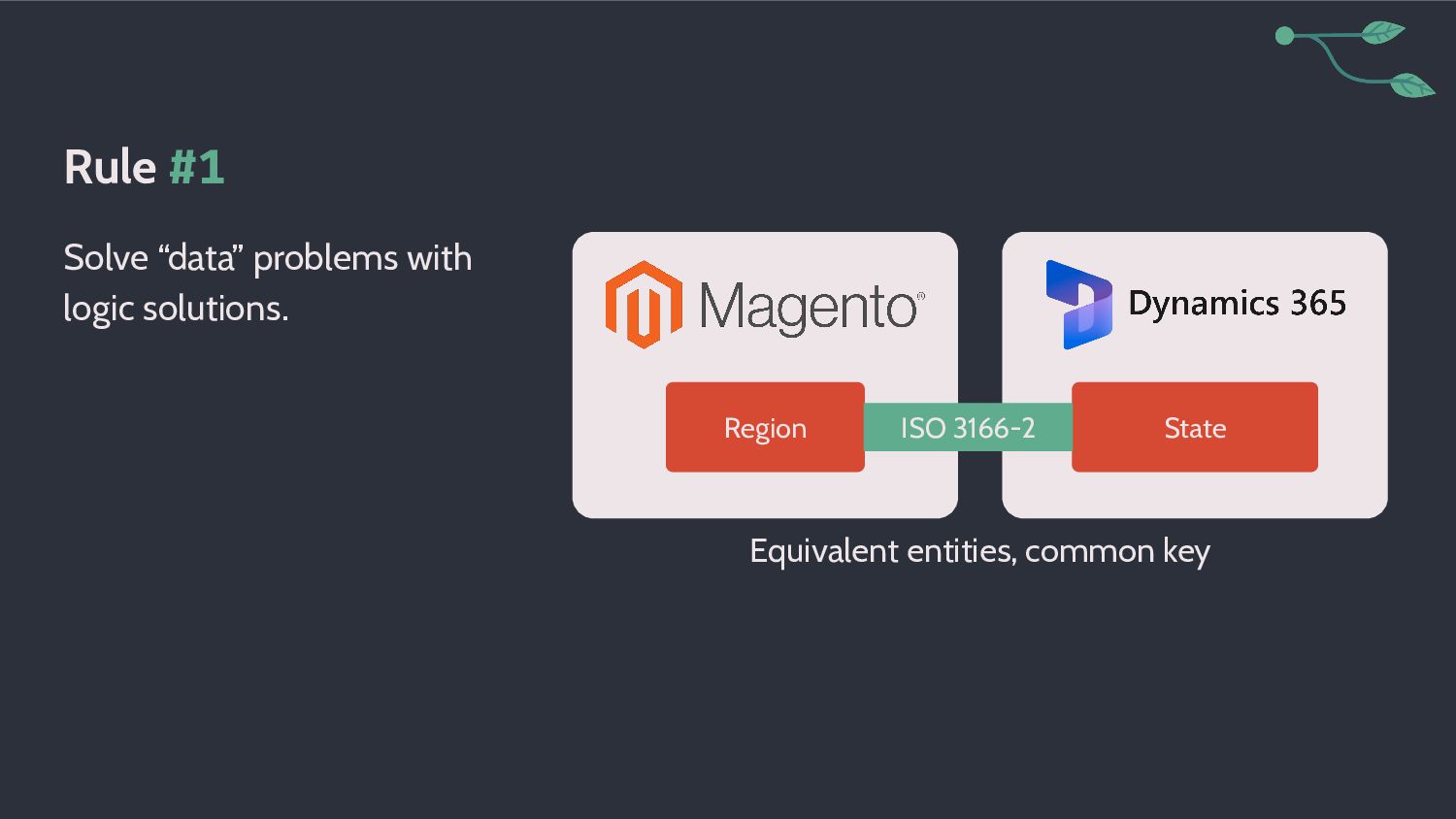 Rule #1

Solve “data” problems with logic solutions.

Magento®

Dynamics 365

Region

ISO 3166-2

State

Equivalent entities, common key